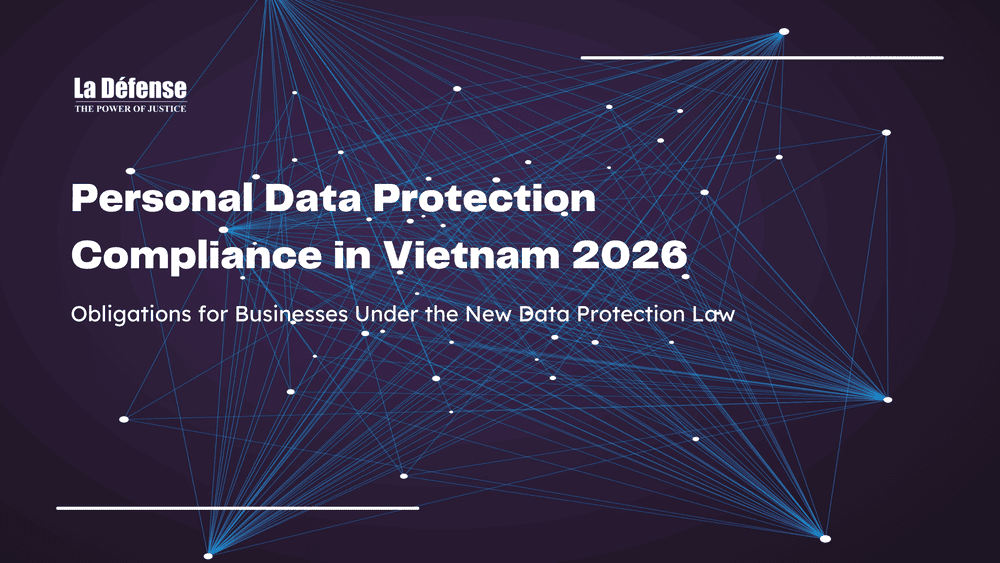 La Défense
THE POWER OF JUSTICE

Personal Data Protection Compliance in Vietnam 2026

Obligations for Businesses Under the New Data Protection Law